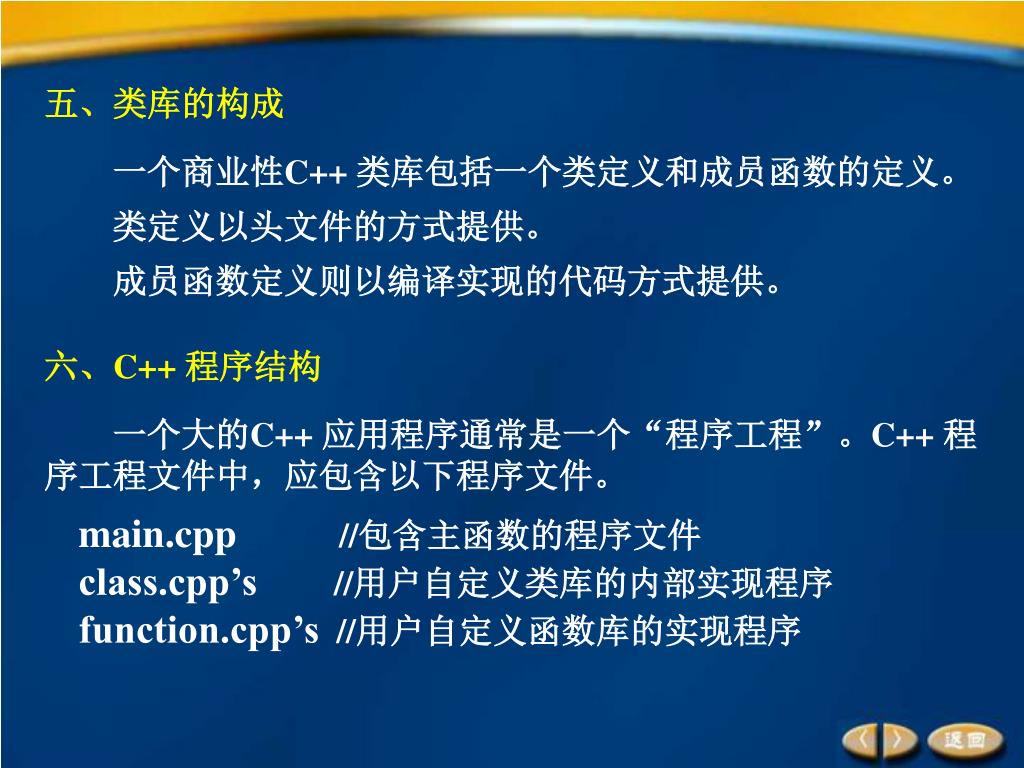 五、类库的构成

一个商业性C++ 类库包括一个类定义和成员函数的定义。

类定义以头文件的方式提供。

成员函数定义则以编译实现的代码方式提供。

六、C++ 程序结构

一个大的C++ 应用程序通常是一个“程序工程”。C++ 程序工程文件中，应包含以下程序文件。

main.cpp //包含主函数的程序文件
class.cpp’s //用户自定义类库的内部实现程序
function.cpp’s //用户自定义函数库的实现程序

返回